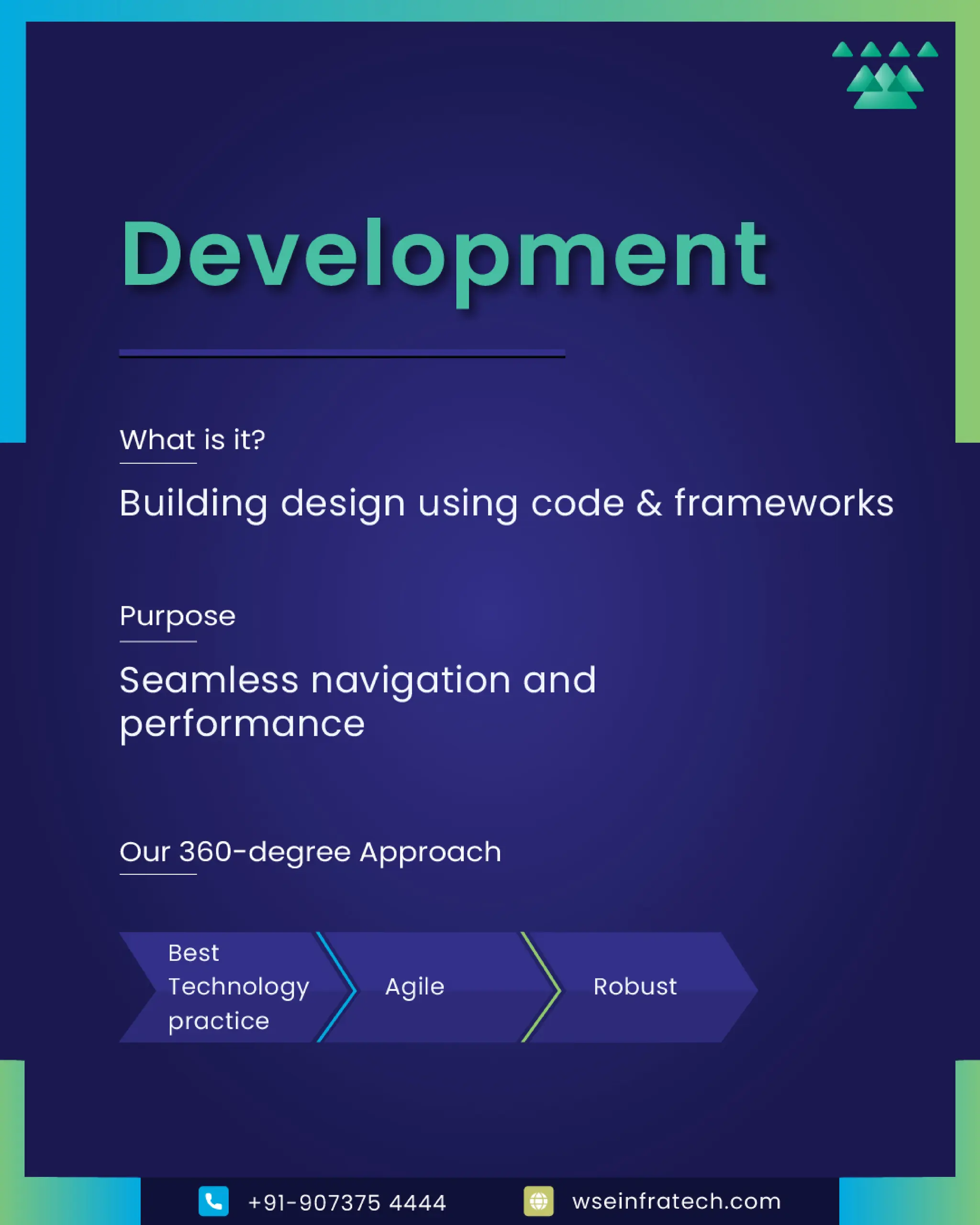 Development

What is it?

Building design using code & frameworks

Purpose

Seamless navigation and performance

Our 360-degree Approach

Best Technology practice

Agile

Robust

+91-907375 4444

wseinfratech.com